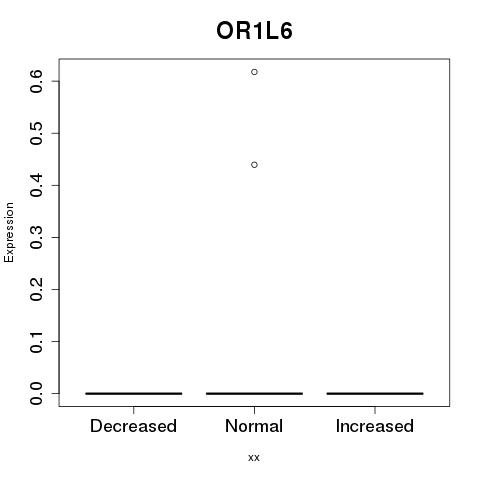 OR1L6

Expression

0.6
0.5
0.4
0.3
0.2
0.1
0.0

Decreased
Normal
Increased

xx